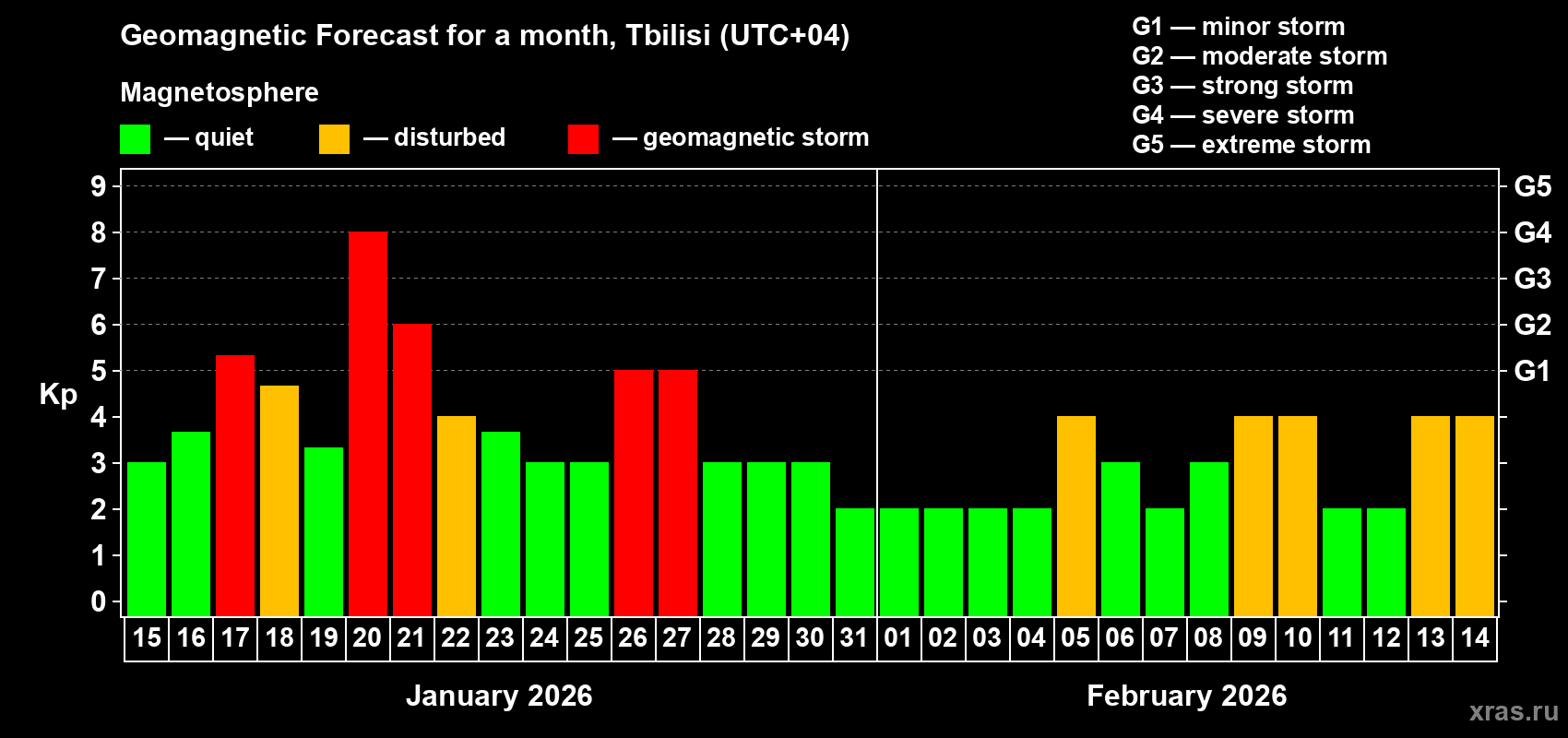 Geomagnetic Forecast for a month, Tbilisi (UTC+04)

Magnetosphere

— quiet — disturbed — geomagnetic storm

G1 — minor storm
G2 — moderate storm
G3 — strong storm
G4 — severe storm
G5 — extreme storm

Kp

9
8
7
6
5
4
3
2
1
0

G5
G4
G3
G2
G1

15 16 17 18 19 20 21 22 23 24 25 26 27 28 29 30 31 01 02 03 04 05 06 07 08 09 10 11 12 13 14

January 2026

February 2026

xras.ru